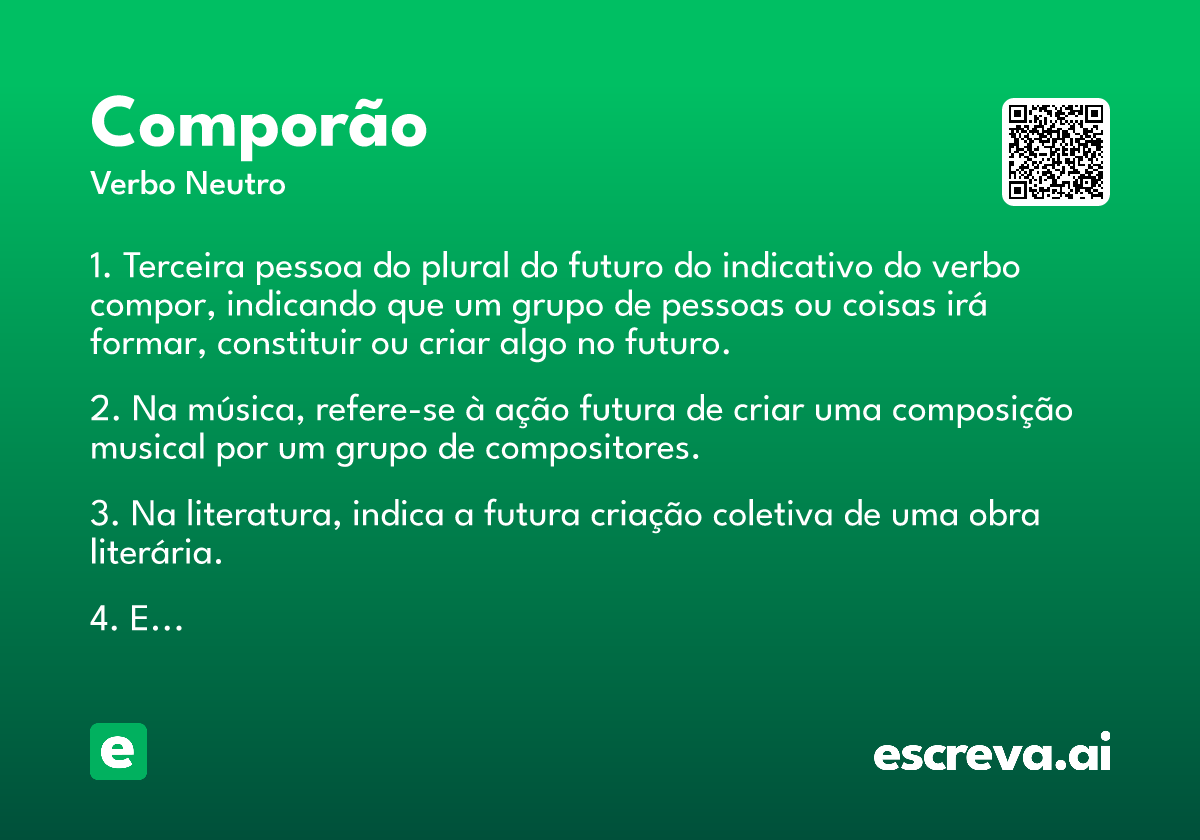 Comporão
Verbo Neutro

1. Terceira pessoa do plural do futuro do indicativo do verbo compor, indicando que um grupo de pessoas ou coisas irá formar, constituir ou criar algo no futuro.

2. Na música, refere-se à ação futura de criar uma composição musical por um grupo de compositores.

3. Na literatura, indica a futura criação coletiva de uma obra literária.

4. E...

e

escreva.ai